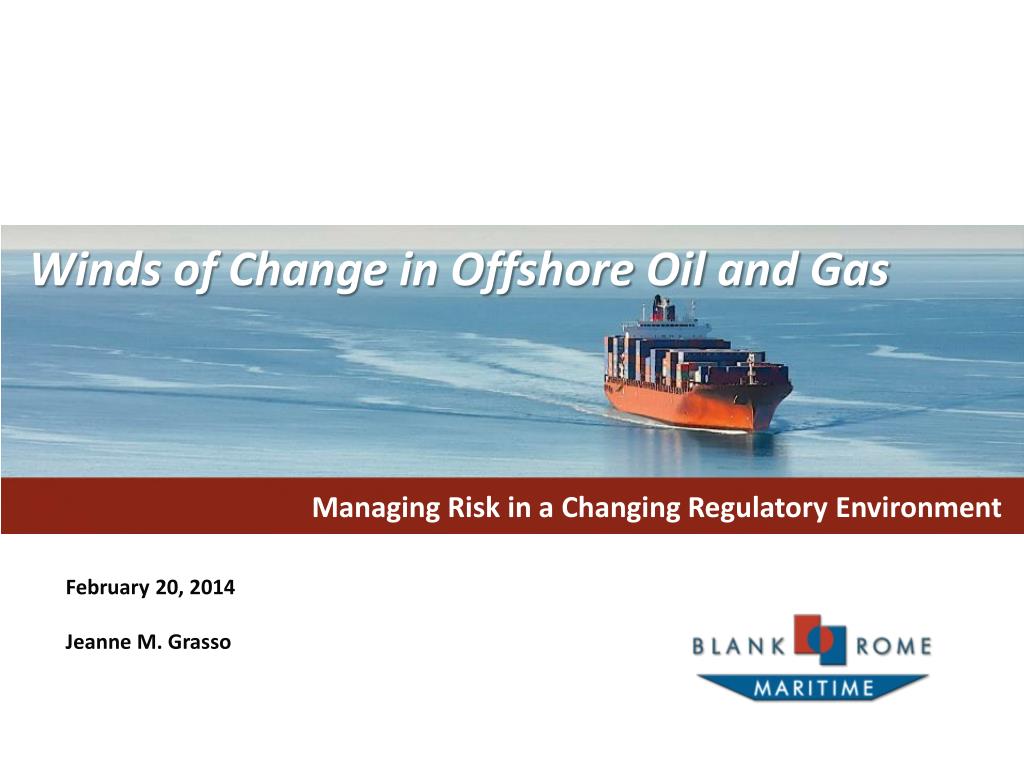 Winds of Change in Offshore Oil and Gas

Managing Risk in a Changing Regulatory Environment

February 20, 2014

Jeanne M. Grasso

BLANK ROME
MARITIME